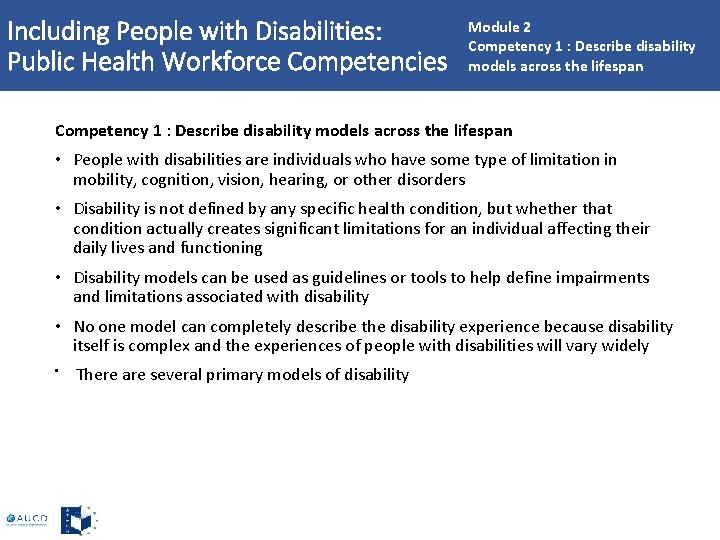 Including People with Disabilities: Public Health Workforce Competencies

Module 2
Competency 1 : Describe disability models across the lifespan

Competency 1 : Describe disability models across the lifespan

• People with disabilities are individuals who have some type of limitation in mobility, cognition, vision, hearing, or other disorders

• Disability is not defined by any specific health condition, but whether that condition actually creates significant limitations for an individual affecting their daily lives and functioning

• Disability models can be used as guidelines or tools to help define impairments and limitations associated with disability

• No one model can completely describe the disability experience because disability itself is complex and the experiences of people with disabilities will vary widely

• There are several primary models of disability

AUCD